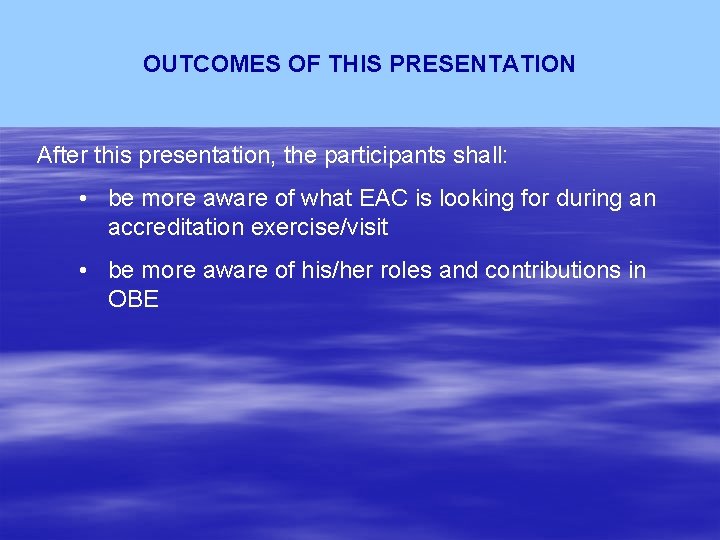 OUTCOMES OF THIS PRESENTATION

After this presentation, the participants shall:

• be more aware of what EAC is looking for during an accreditation exercise/visit

• be more aware of his/her roles and contributions in OBE